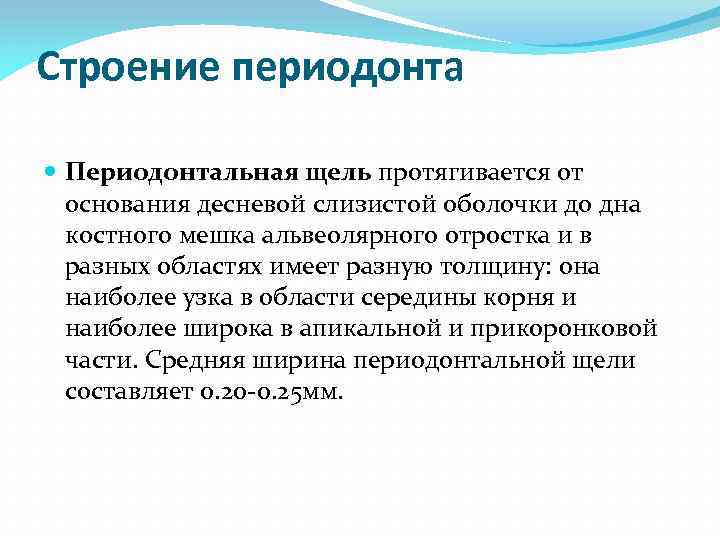 Строение периодонта

Периодонтальная щель протягивается от основания десневой слизистой оболочки до дна костного мешка альвеолярного отростка и в разных областях имеет разную толщину: она наиболее узка в области середины корня и наиболее широка в апикальной и прикоронковой части. Средняя ширина периодонтальной щели составляет 0.20-0.25мм.